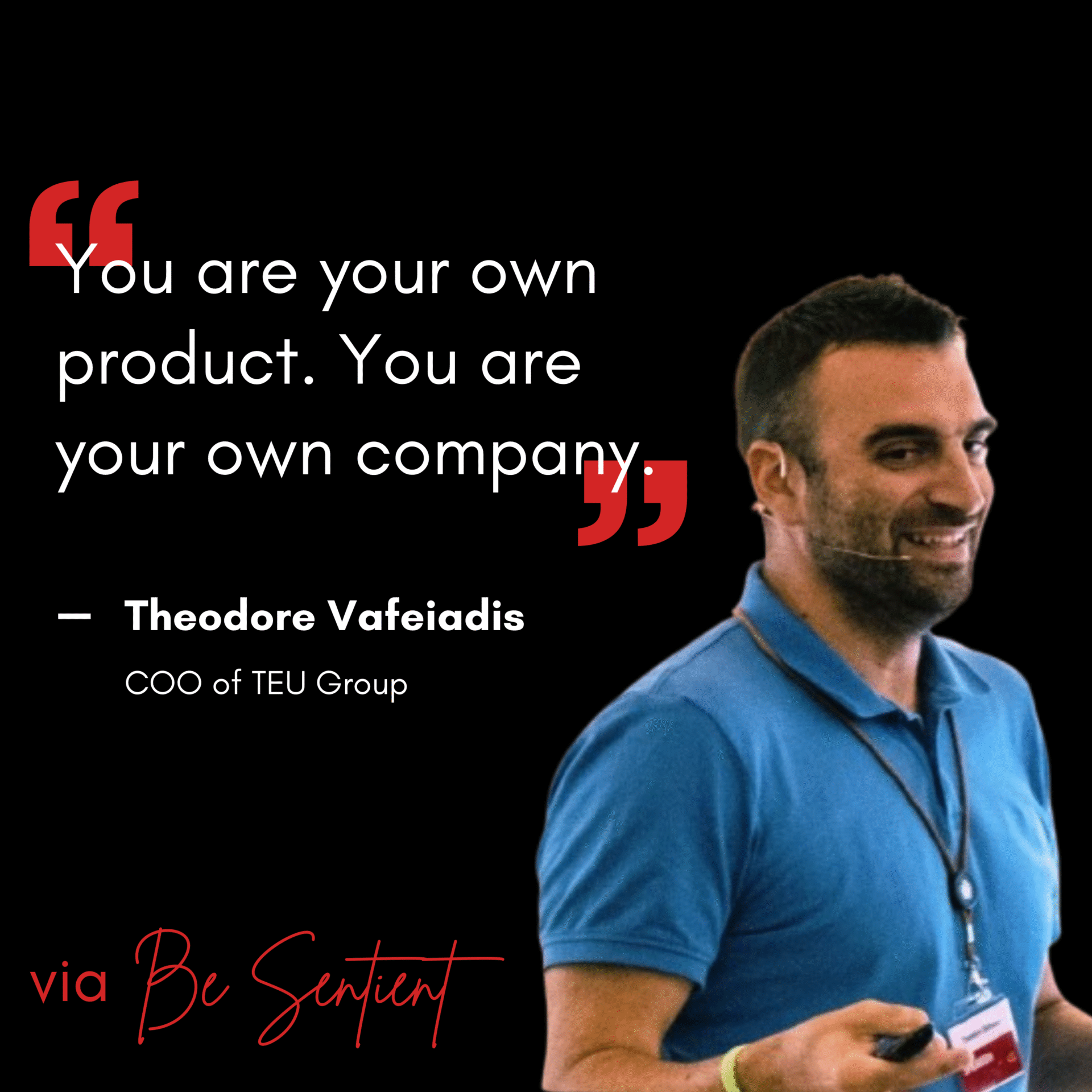 “You are your own product. You are your own company.”

— Theodore Vafeiadis

COO of TEU Group

via Be Sentient